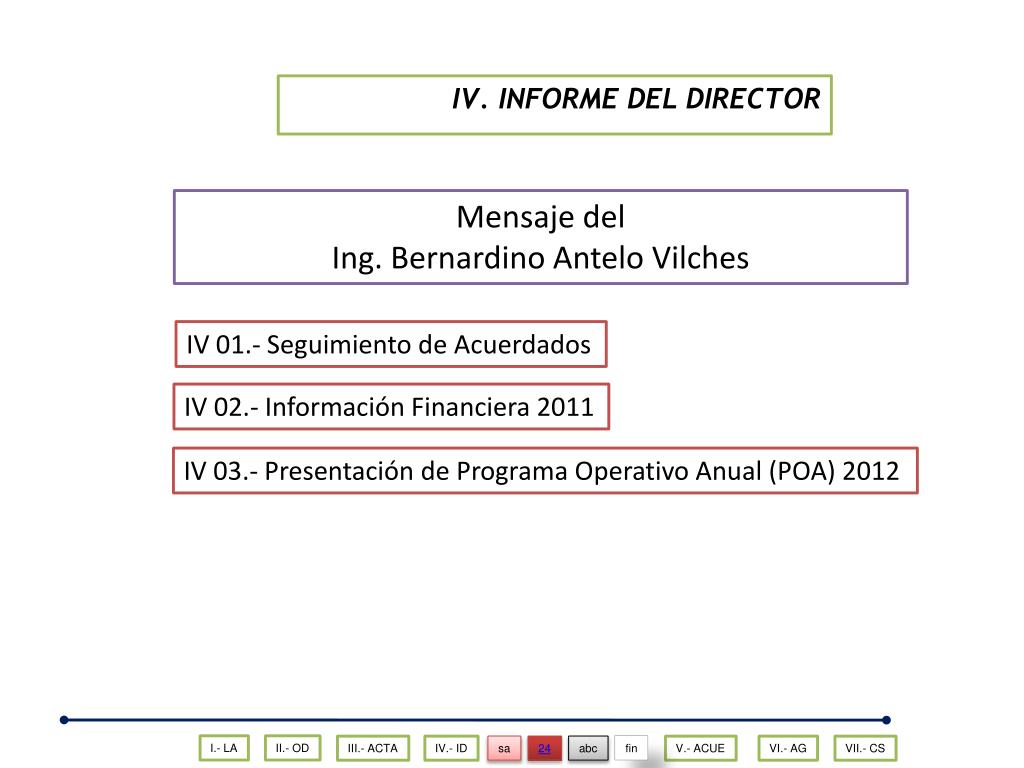 IV. INFORME DEL DIRECTOR

Mensaje del
Ing. Bernardino Antelo Vilches

IV 01.- Seguimiento de Acuerdados

IV 02.- Información Financiera 2011

IV 03.- Presentación de Programa Operativo Anual (POA) 2012

I.- LA II.- OD III.- ACTA IV.- ID sa 24 abc fin V.- ACUE VI.- AG VII.- CS